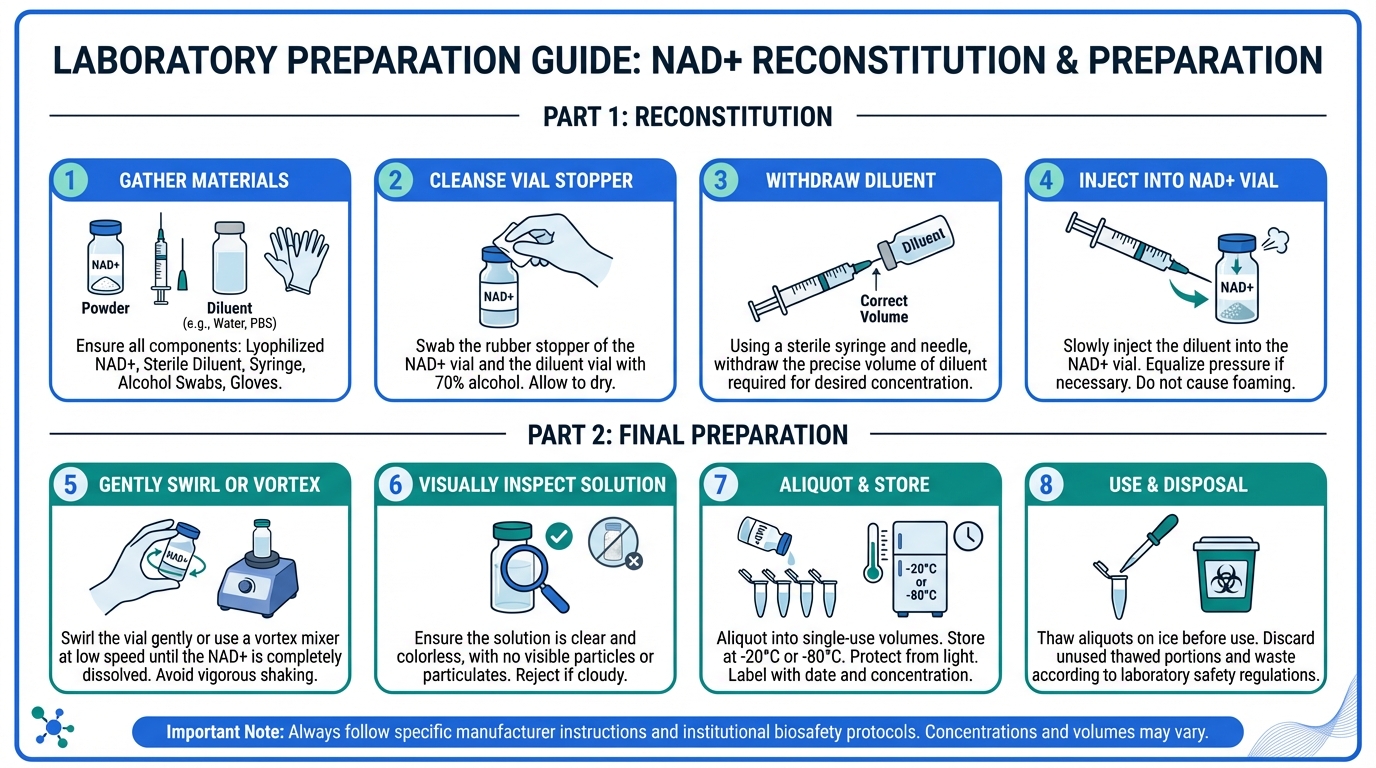 LABORATORY PREPARATION GUIDE: NAD+ RECONSTITUTION & PREPARATION

PART 1: RECONSTITUTION

1 GATHER MATERIALS

NAD+

Powder

Diluent (e.g., Water, PBS)

Ensure all components: Lyophilized NAD+, Sterile Diluent, Syringe, Alcohol Swabs, Gloves.

2 CLEANSE VIAL STOPPER

NAD+

Swab the rubber stopper of the NAD+ vial and the diluent vial with 70% alcohol. Allow to dry.

3 WITHDRAW DILUENT

Diluent

Correct Volume

Using a sterile syringe and needle, withdraw the precise volume of diluent required for desired concentration.

4 INJECT INTO NAD+ VIAL

NAD+

Slowly inject the diluent into the NAD+ vial. Equalize pressure if necessary. Do not cause foaming.

PART 2: FINAL PREPARATION

5 GENTLY SWIRL OR VORTEX

NAD+

Swirl the vial gently or use a vortex mixer at low speed until the NAD+ is completely dissolved. Avoid vigorous shaking.

6 VISUALLY INSPECT SOLUTION

Ensure the solution is clear and colorless, with no visible particles or particulates. Reject if cloudy.

7 ALIQUOT & STORE

-20°C or -80°C

Aliquot into single-use volumes. Store at -20°C or -80°C. Protect from light. Label with date and concentration.

8 USE & DISPOSAL

Thaw aliquots on ice before use. Discard unused thawed portions and waste according to laboratory safety regulations.

Important Note: Always follow specific manufacturer instructions and institutional biosafety protocols. Concentrations and volumes may vary.